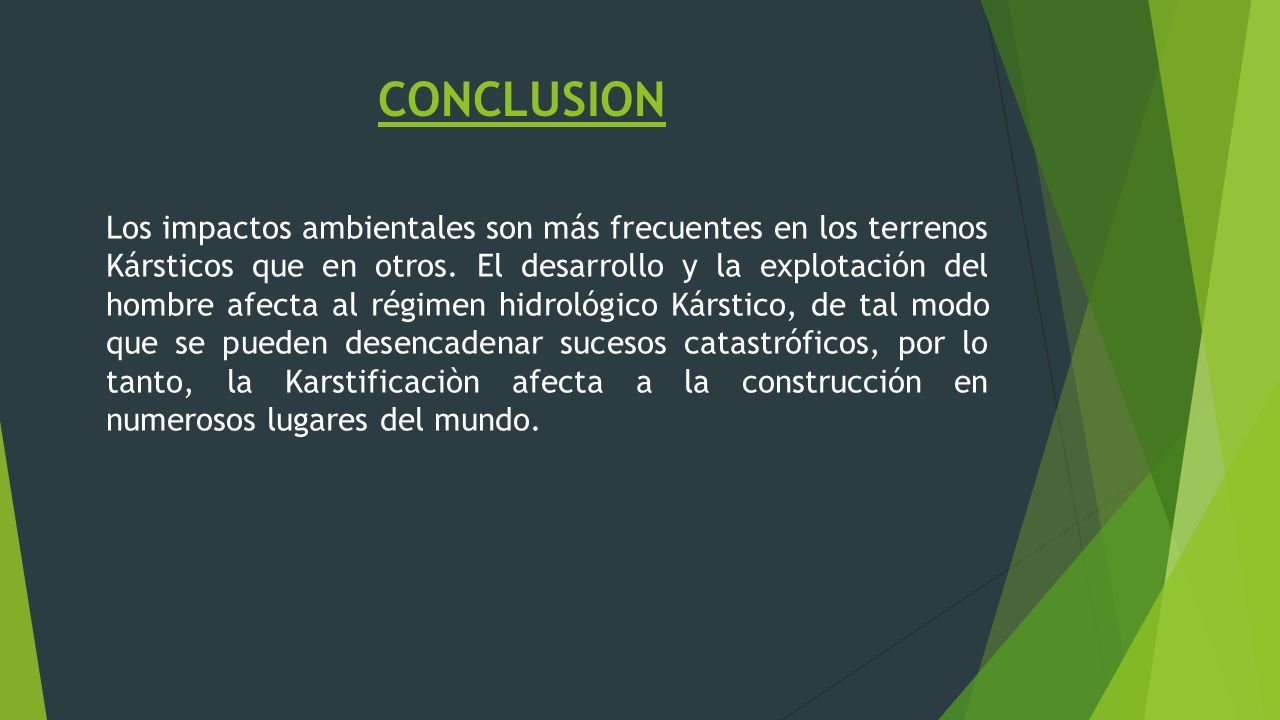 CONCLUSION

Los impactos ambientales son más frecuentes en los terrenos Kársticos que en otros. El desarrollo y la explotación del hombre afecta al régimen hidrológico Kárstico, de tal modo que se pueden desencadenar sucesos catastróficos, por lo tanto, la Karstificaciòn afecta a la construcción en numerosos lugares del mundo.